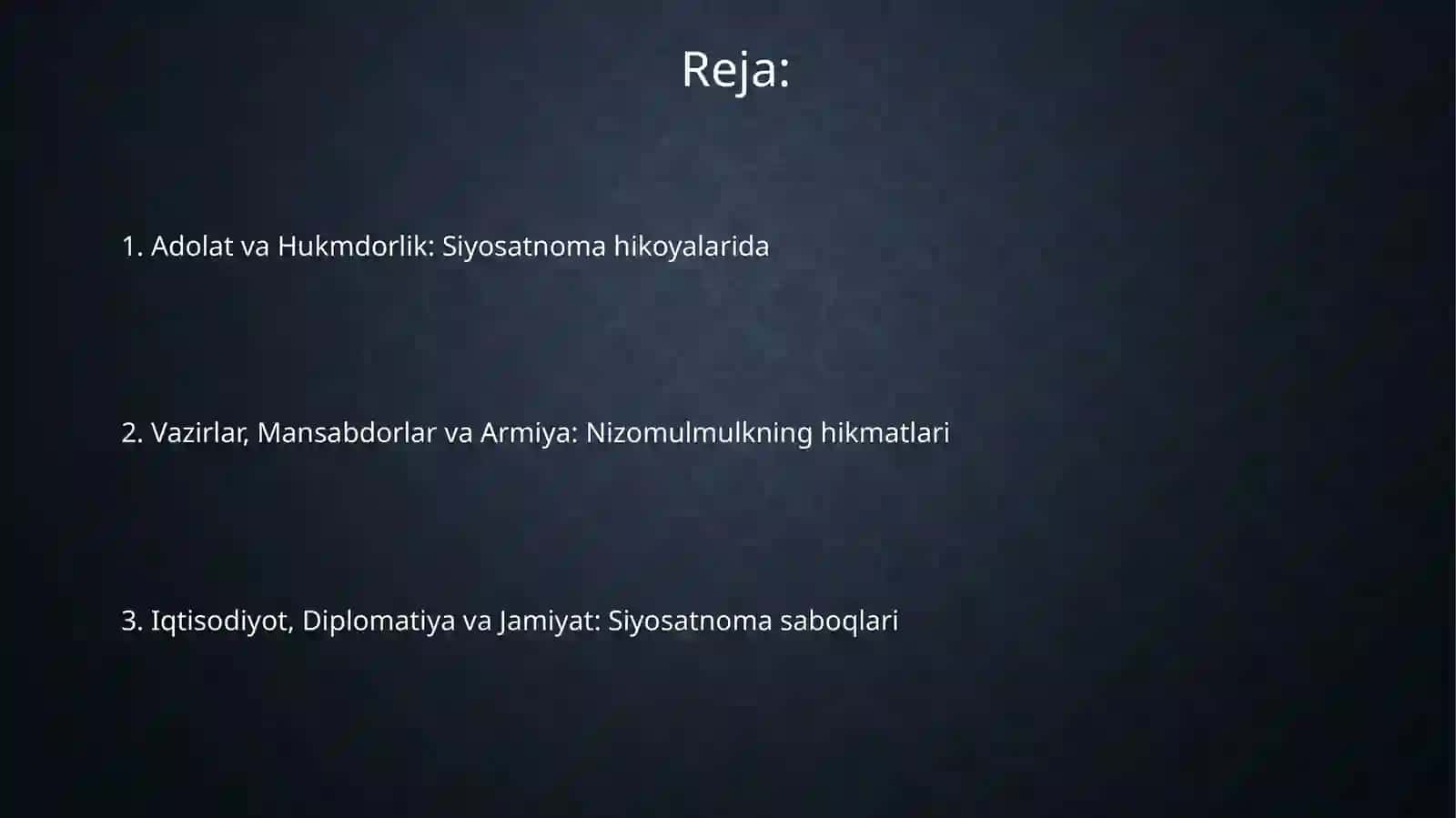 Reja:

1. Adolat va Hukmdorlik: Siyosatnoma hikoyalarida

2. Vazirlar, Mansabdorlar va Armiya: Nizomulmulkning hikmatlari

3. Iqtisodiyot, Diplomatiya va Jamiyat: Siyosatnoma saboqlari